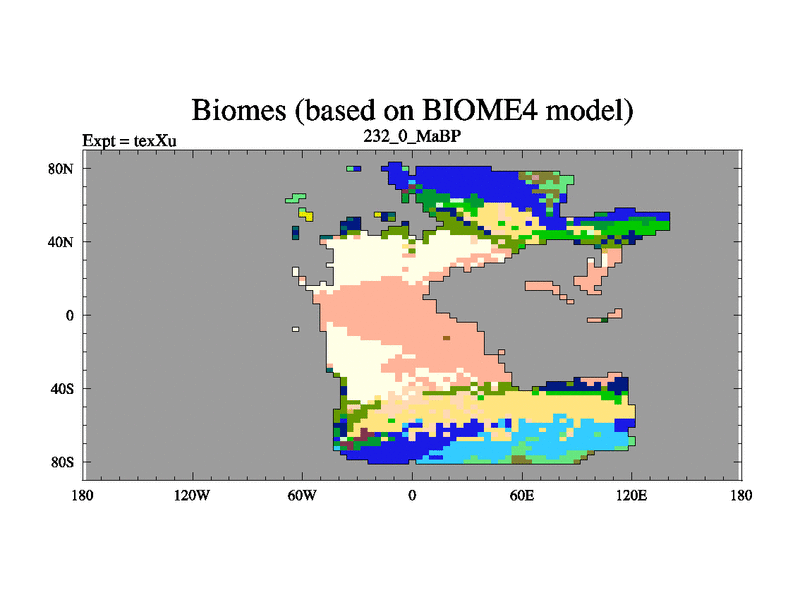 Biomes (based on BIOME4 model)

Expt = texXu

232_0_MaBP

80N

40N

0

40S

80S

180

120W

60W

0

60E

120E

180